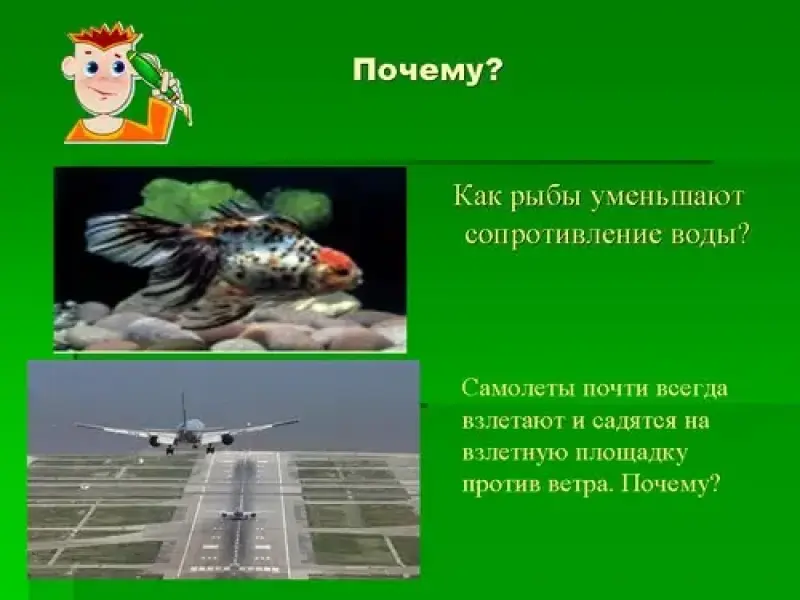 Почему?

Как рыбы уменьшают сопротивление воды?

Самолеты почти всегда взлетают и садятся на взлетную площадку против ветра. Почему?